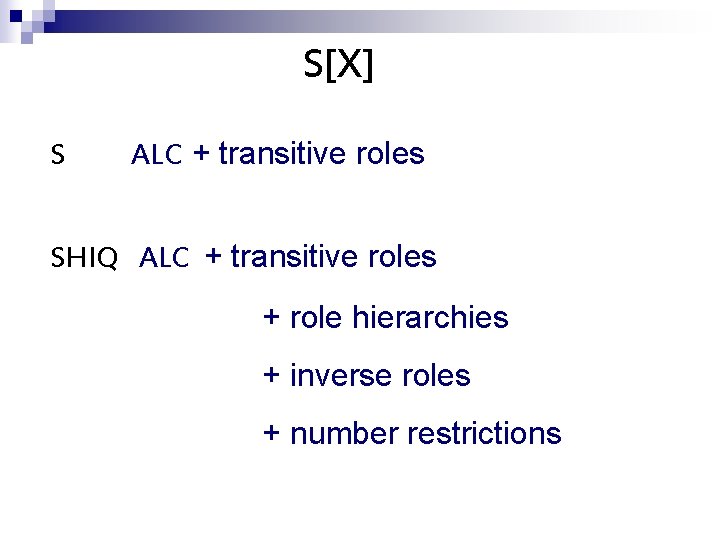 S[X]

S ALC + transitive roles

SHIQ ALC + transitive roles

+ role hierarchies

+ inverse roles

+ number restrictions